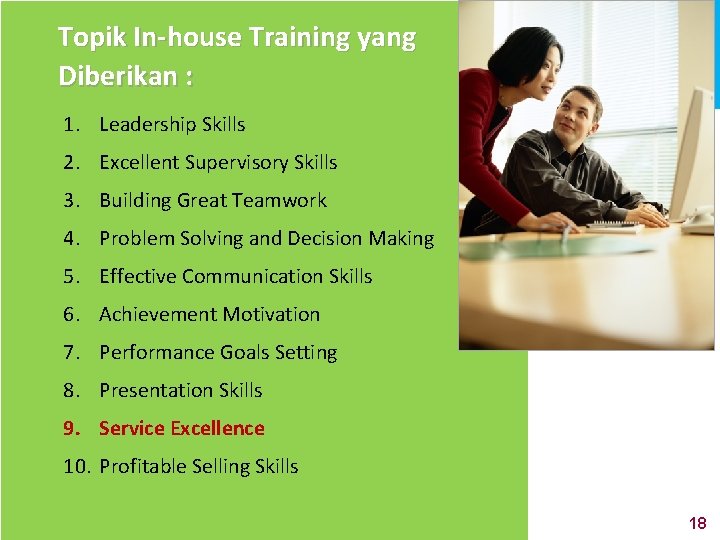 Topik In-house Training yang Diberikan :

1. Leadership Skills
2. Excellent Supervisory Skills
3. Building Great Teamwork
4. Problem Solving and Decision Making
5. Effective Communication Skills
6. Achievement Motivation
7. Performance Goals Setting
8. Presentation Skills
9. Service Excellence
10. Profitable Selling Skills

18